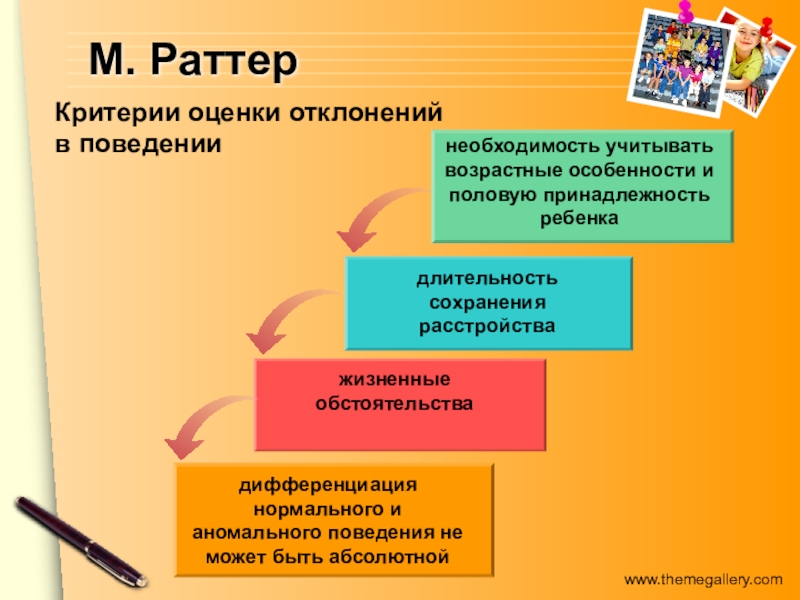 М. Раттер

Критерии оценки отклонений в поведении

необходимость учитывать возрастные особенности и половую принадлежность ребенка

длительность сохранения расстройства

жизненные обстоятельства

дифференциация нормального и аномального поведения не может быть абсолютной

www.themegallery.com